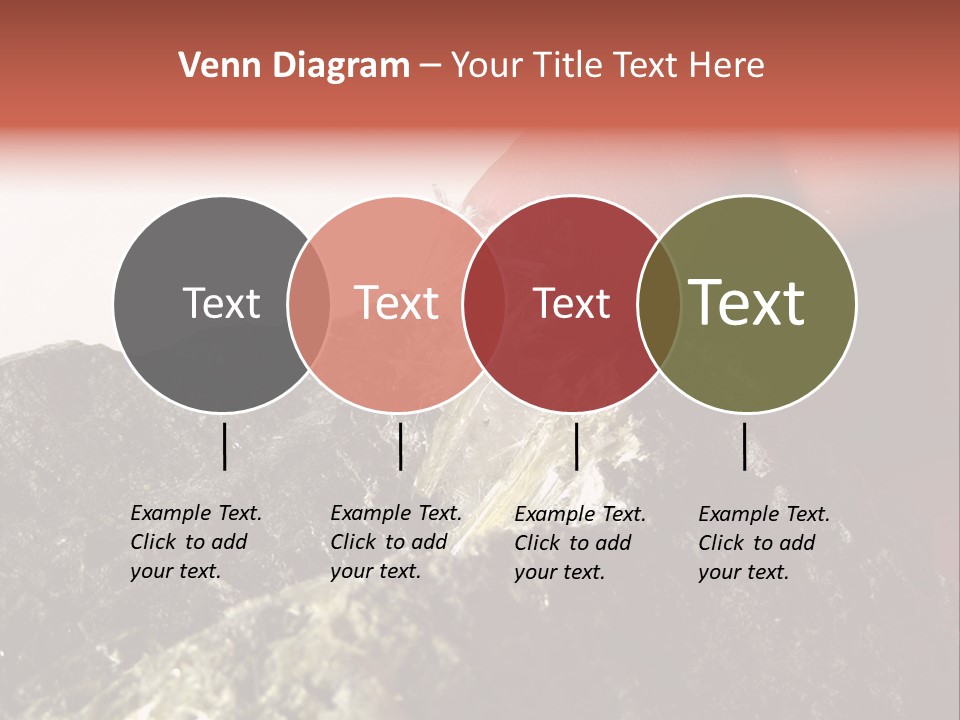 Venn Diagram – Your Title Text Here

Text

Text

Text

Text

Example Text. Click to add your text.

Example Text. Click to add your text.

Example Text. Click to add your text.

Example Text. Click to add your text.